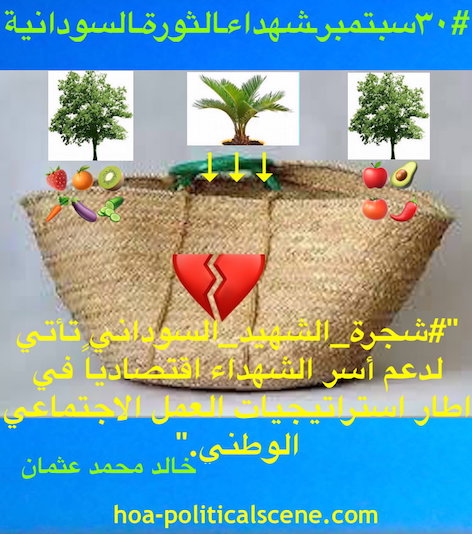 #٣٠سبتمبرشهداءالثورةالسودانية

"#شجرة_الشهيد_السوداني تأتي لدعم أسر الشهداء اقتصادياً في اطار استراتيجيات العمل الاجتماعي الوطني."

خالد محمد عثمان

hoa-politicalscene.com